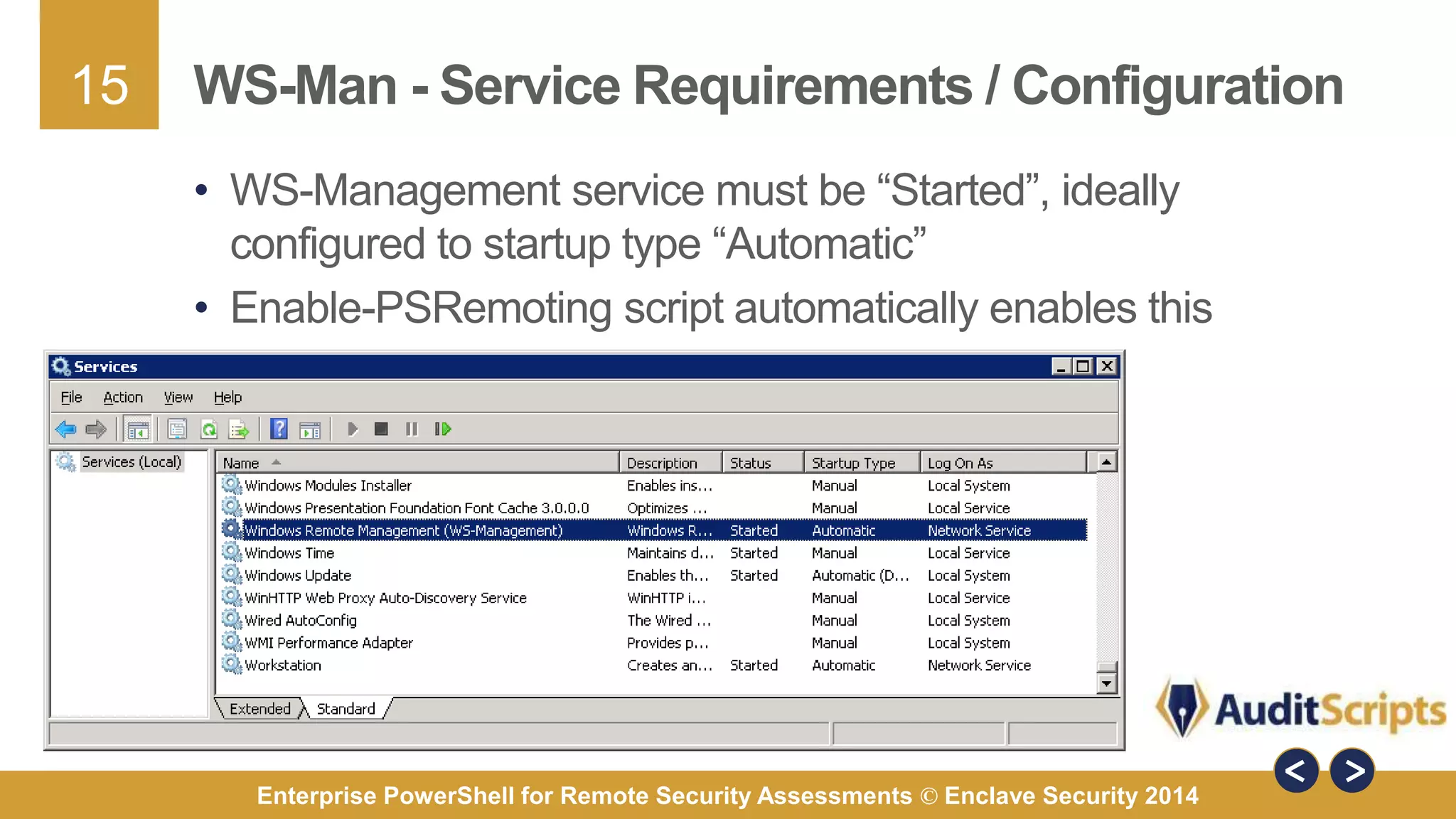 15

WS-Man - Service Requirements / Configuration

• WS-Management service must be “Started”, ideally configured to startup type “Automatic”
• Enable-PSRemoting script automatically enables this

Services

File Action View Help

Services (Local)

| Name | Description | Status | Startup Type | Log On As |
|---|---|---|---|---|
| Windows Modules Installer | Enables ins... | | Manual | Local System |
| Windows Presentation Foundation Font Cache 3.0.0.0 | Optimizes ... | | Manual | Local Service |
| Windows Remote Management (WS-Management) | Windows R... | Started | Automatic | Network Service |
| Windows Time | Maintains d... | Started | Manual | Local Service |
| Windows Update | Enables th... | Started | Automatic (D... | Local System |
| WinHTTP Web Proxy Auto-Discovery Service | WinHTTP i... | | Manual | Local Service |
| Wired AutoConfig | The Wired ... | | Manual | Local System |
| WMI Performance Adapter | Provides p... | | Manual | Local System |
| Workstation | Creates an... | Started | Automatic | Network Service |

Extended Standard

AuditScripts

< >

Enterprise PowerShell for Remote Security Assessments © Enclave Security 2014